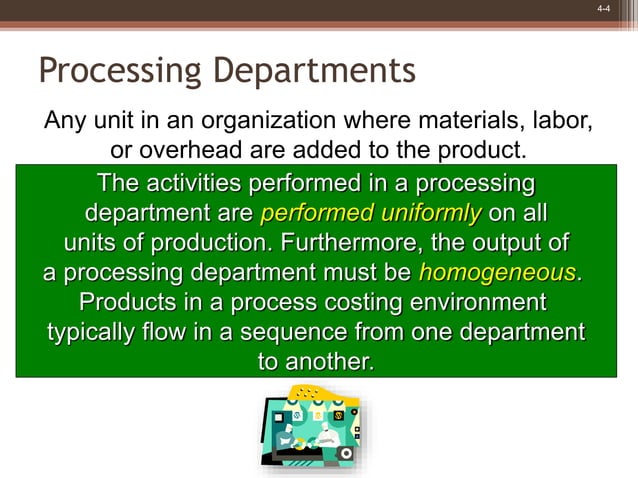 4-4

Processing Departments

Any unit in an organization where materials, labor, or overhead are added to the product.

The activities performed in a processing department are performed uniformly on all units of production. Furthermore, the output of a processing department must be homogeneous. Products in a process costing environment typically flow in a sequence from one department to another.